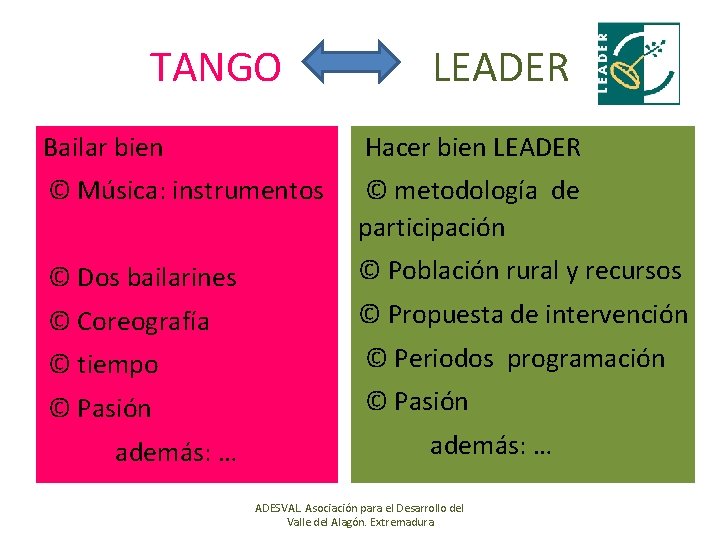 TANGO LEADER

LEADER

Bailar bien

© Música: instrumentos

© Dos bailarines

© Coreografía

© tiempo

© Pasión

además: …

Hacer bien LEADER

© metodología de participación

© Población rural y recursos

© Propuesta de intervención

© Periodos programación

© Pasión

además: …

ADESVAL Asociación para el Desarrollo del Valle del Alagón. Extremadura